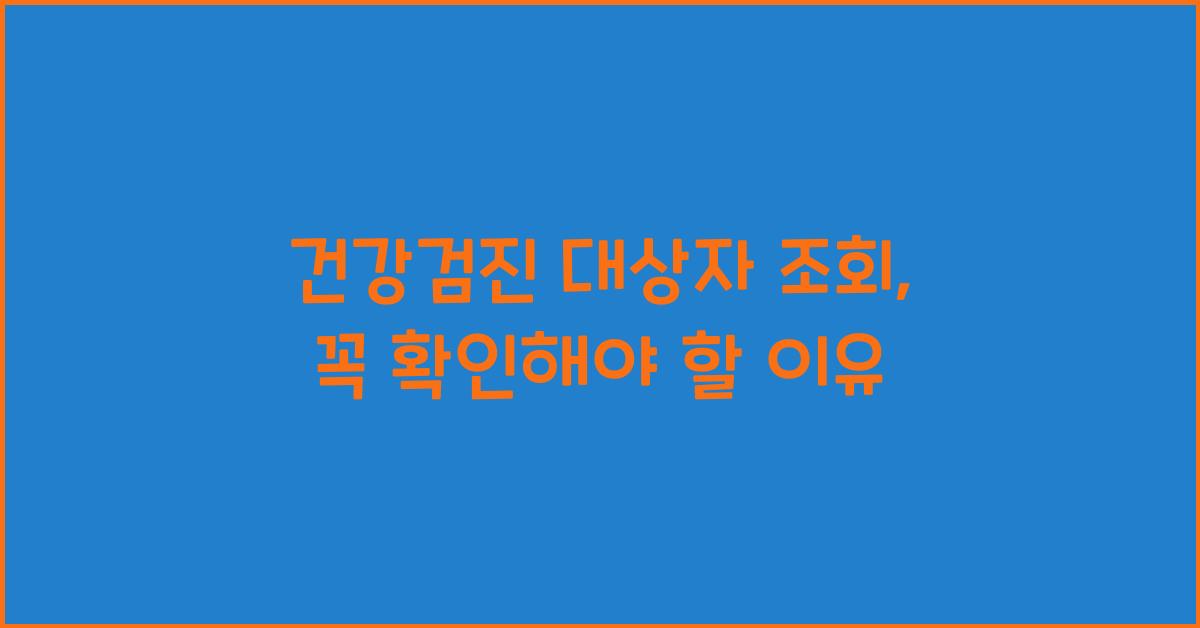 건강검진 대상자 조회,
꼭 확인해야 할 이유